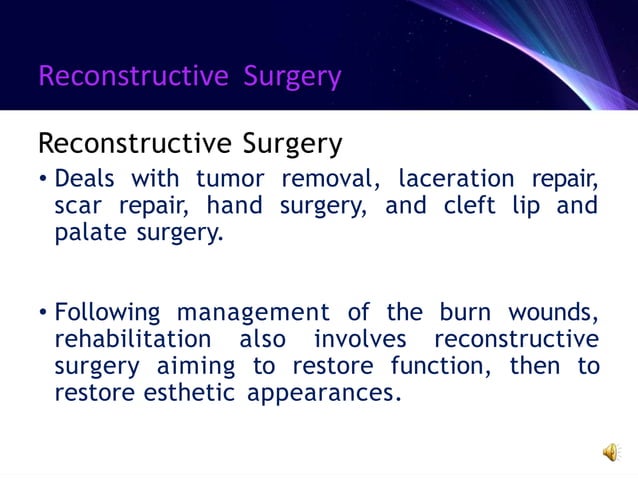 Reconstructive Surgery

Reconstructive Surgery

• Deals with tumor removal, laceration repair, scar repair, hand surgery, and cleft lip and palate surgery.

• Following management of the burn wounds, rehabilitation also involves reconstructive surgery aiming to restore function, then to restore esthetic appearances.